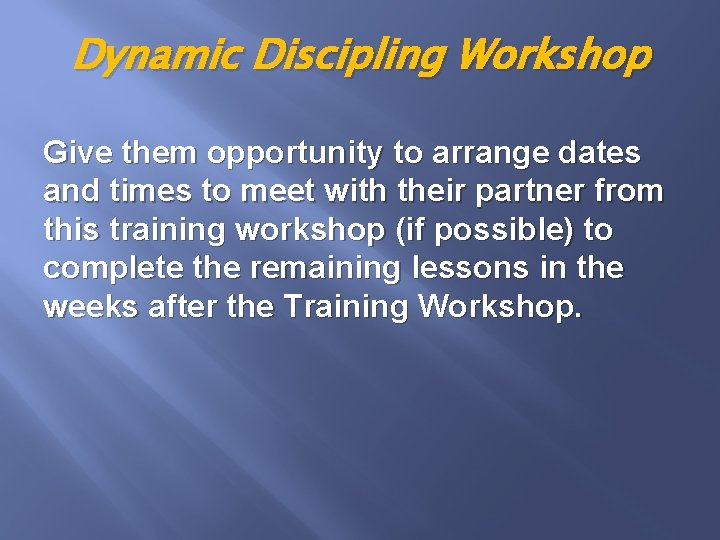 Dynamic Discipling Workshop

Give them opportunity to arrange dates and times to meet with their partner from this training workshop (if possible) to complete the remaining lessons in the weeks after the Training Workshop.